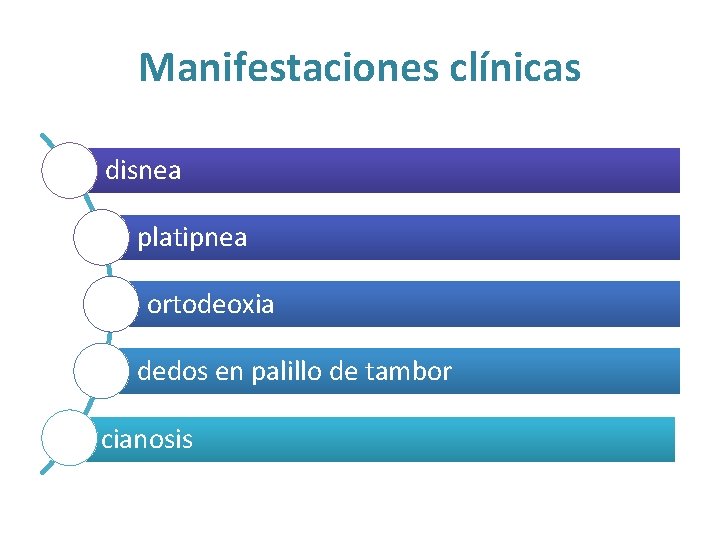 Manifestaciones clínicas

disnea

platipnea

ortodeoxia

dedos en palillo de tambor

cianosis